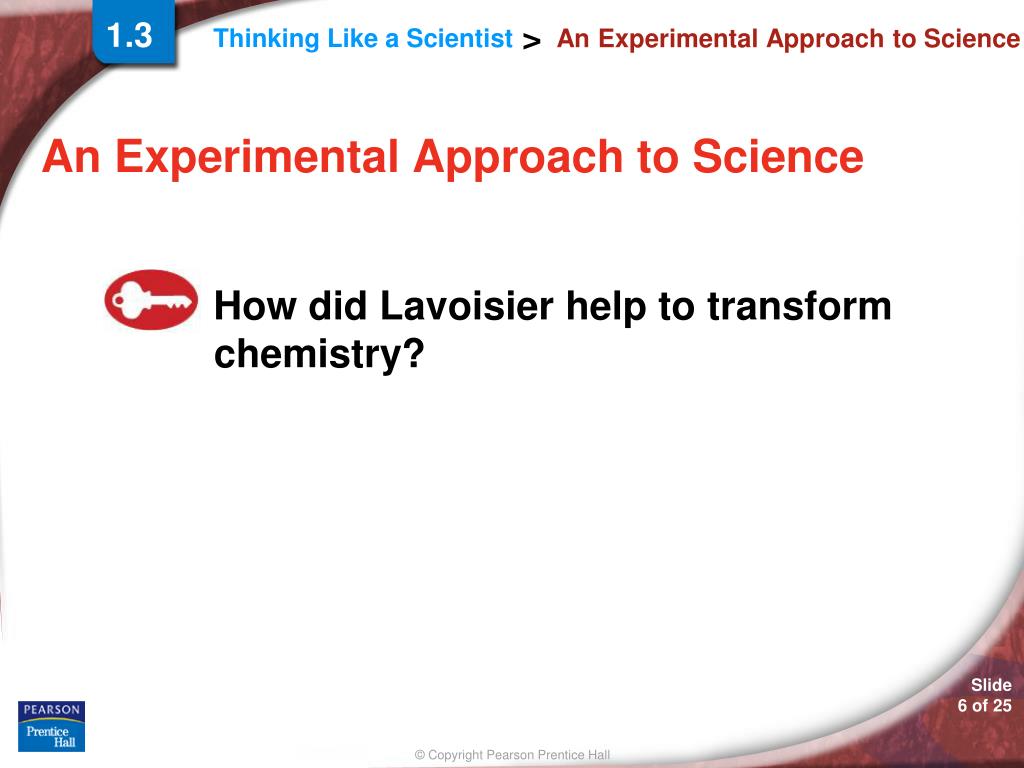 1.3

Thinking Like a Scientist > An Experimental Approach to Science

An Experimental Approach to Science

How did Lavoisier help to transform chemistry?

PEARSON
Prentice Hall

© Copyright Pearson Prentice Hall

Slide
6 of 25